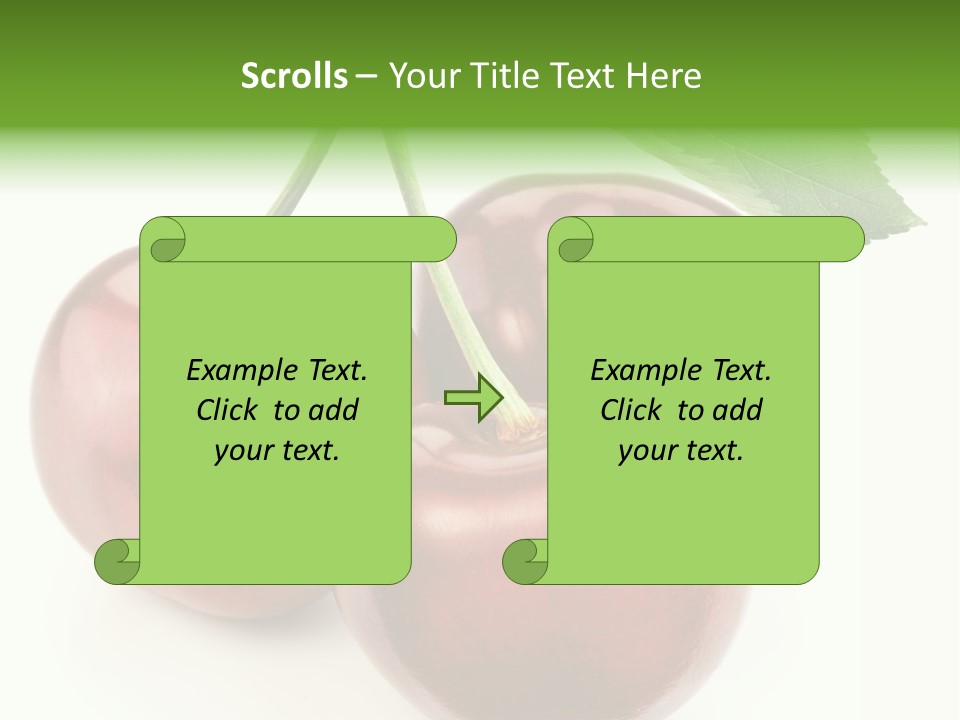 Scrolls – Your Title Text Here

Example Text. Click to add your text.

Example Text. Click to add your text.